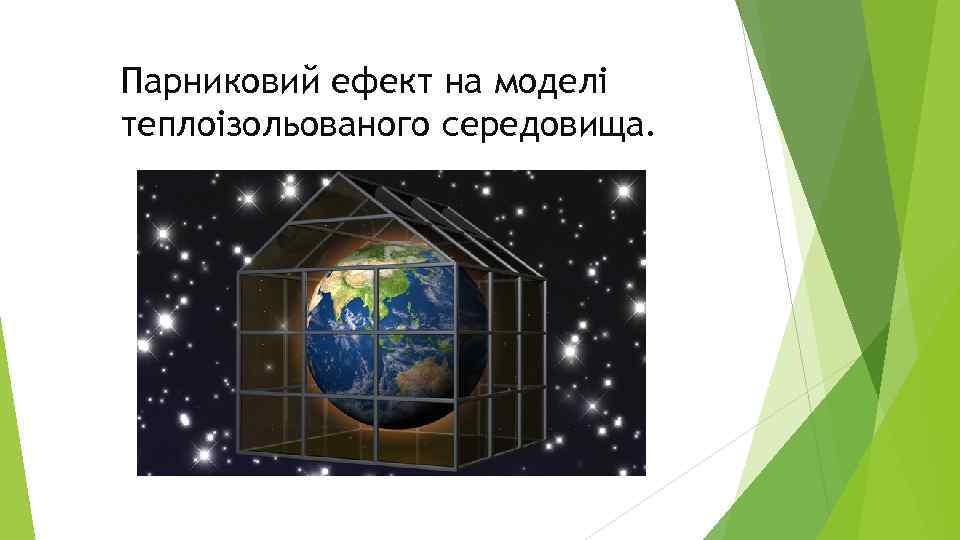 Парниковий ефект на моделі теплоізольованого середовища.